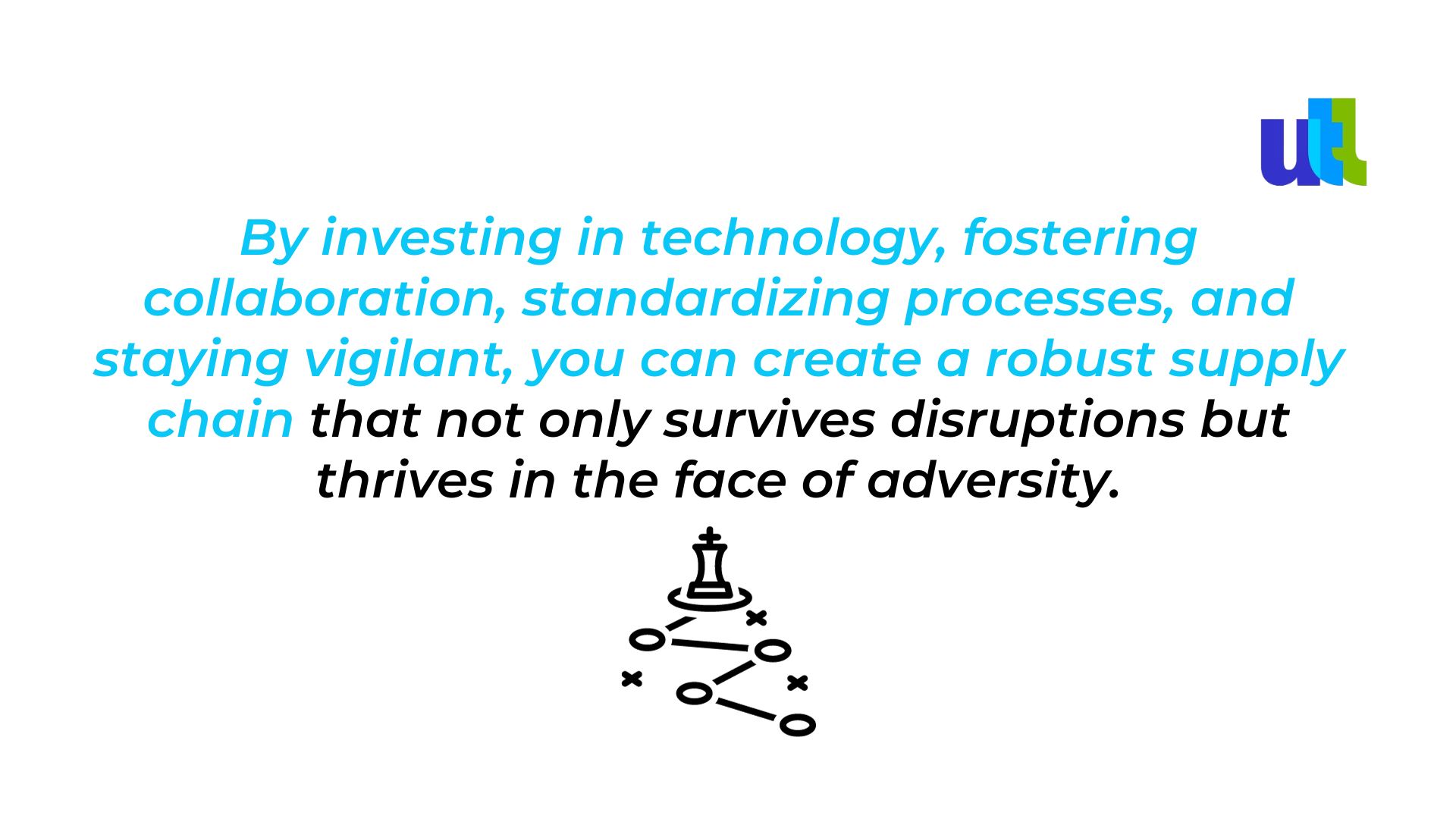 utl

By investing in technology, fostering collaboration, standardizing processes, and staying vigilant, you can create a robust supply chain that not only survives disruptions but thrives in the face of adversity.